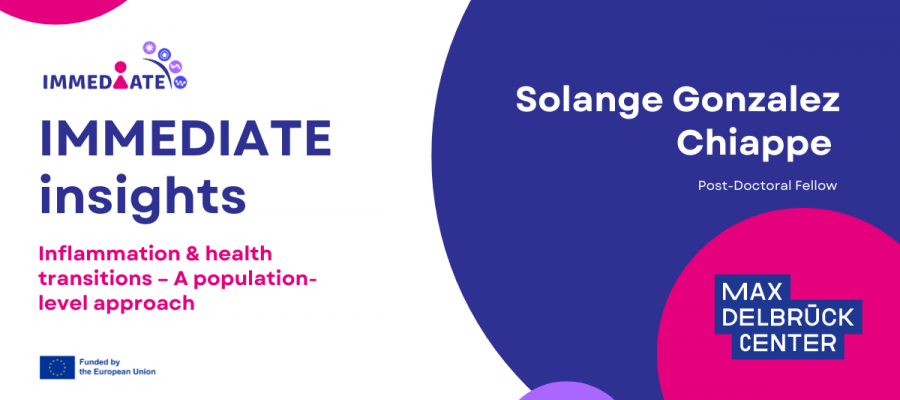 IMMEDIATE

IMMEDIATE insights

Inflammation & health transitions – A population-level approach

Funded by the European Union

Solange Gonzalez Chiappe

Post-Doctoral Fellow

MAX DELBRÜCK CENTER